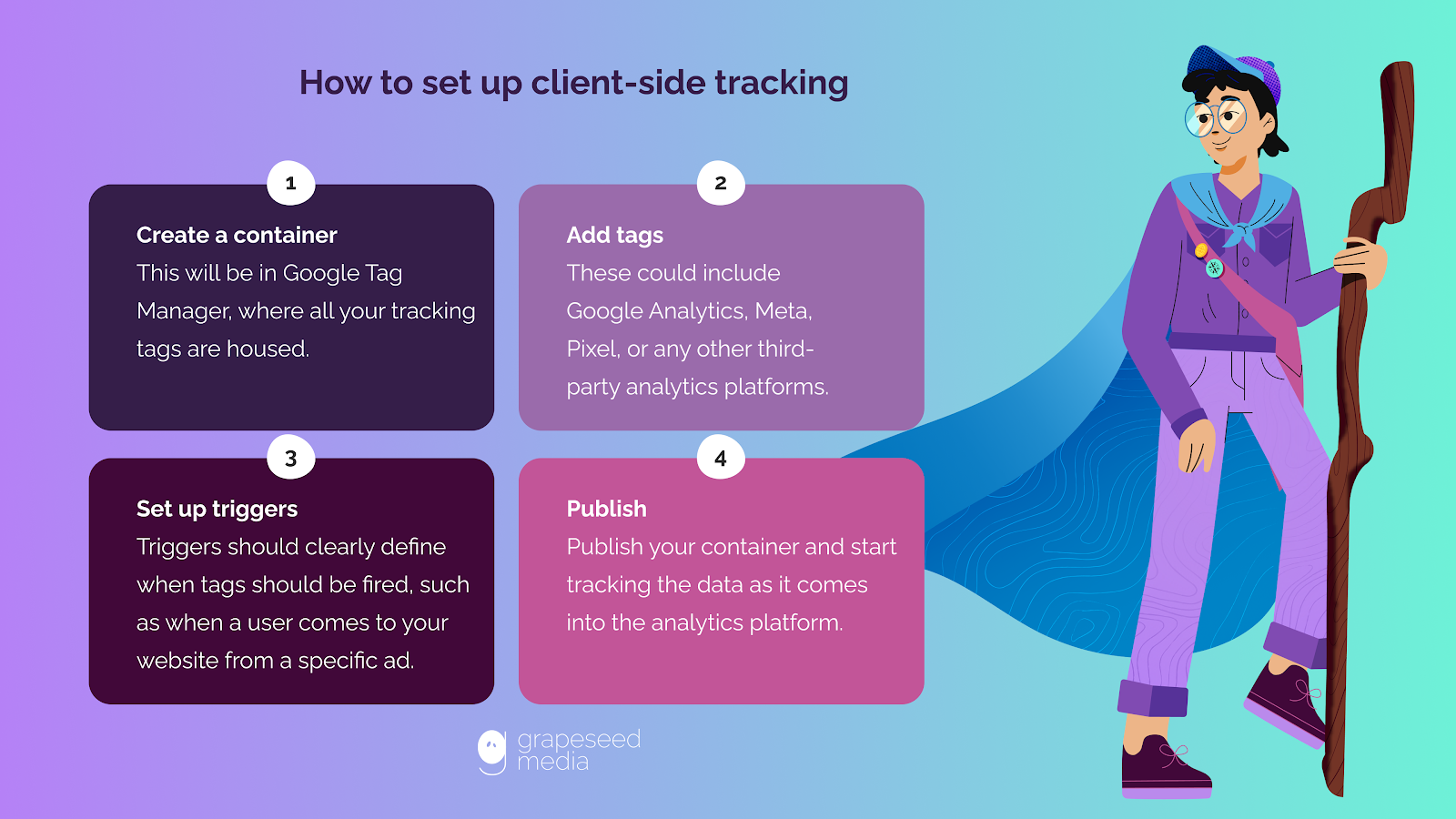 How to set up client-side tracking

1

Create a container
This will be in Google Tag Manager, where all your tracking tags are housed.

2

Add tags
These could include Google Analytics, Meta, Pixel, or any other third-party analytics platforms.

3

Set up triggers
Triggers should clearly define when tags should be fired, such as when a user comes to your website from a specific ad.

4

Publish
Publish your container and start tracking the data as it comes into the analytics platform.

grapeseed media